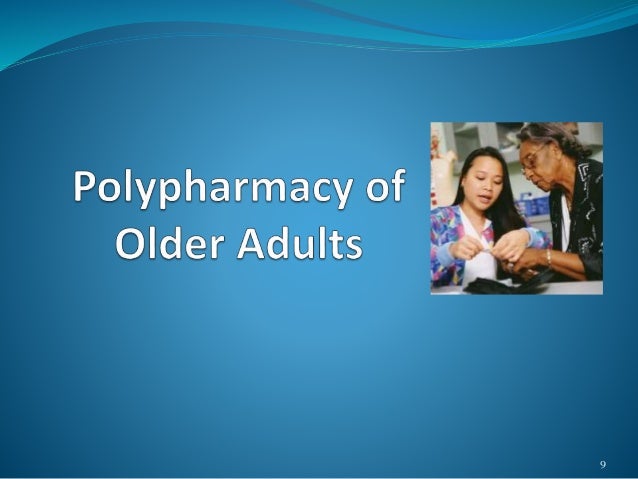 Polypharmacy of Older Adults

9